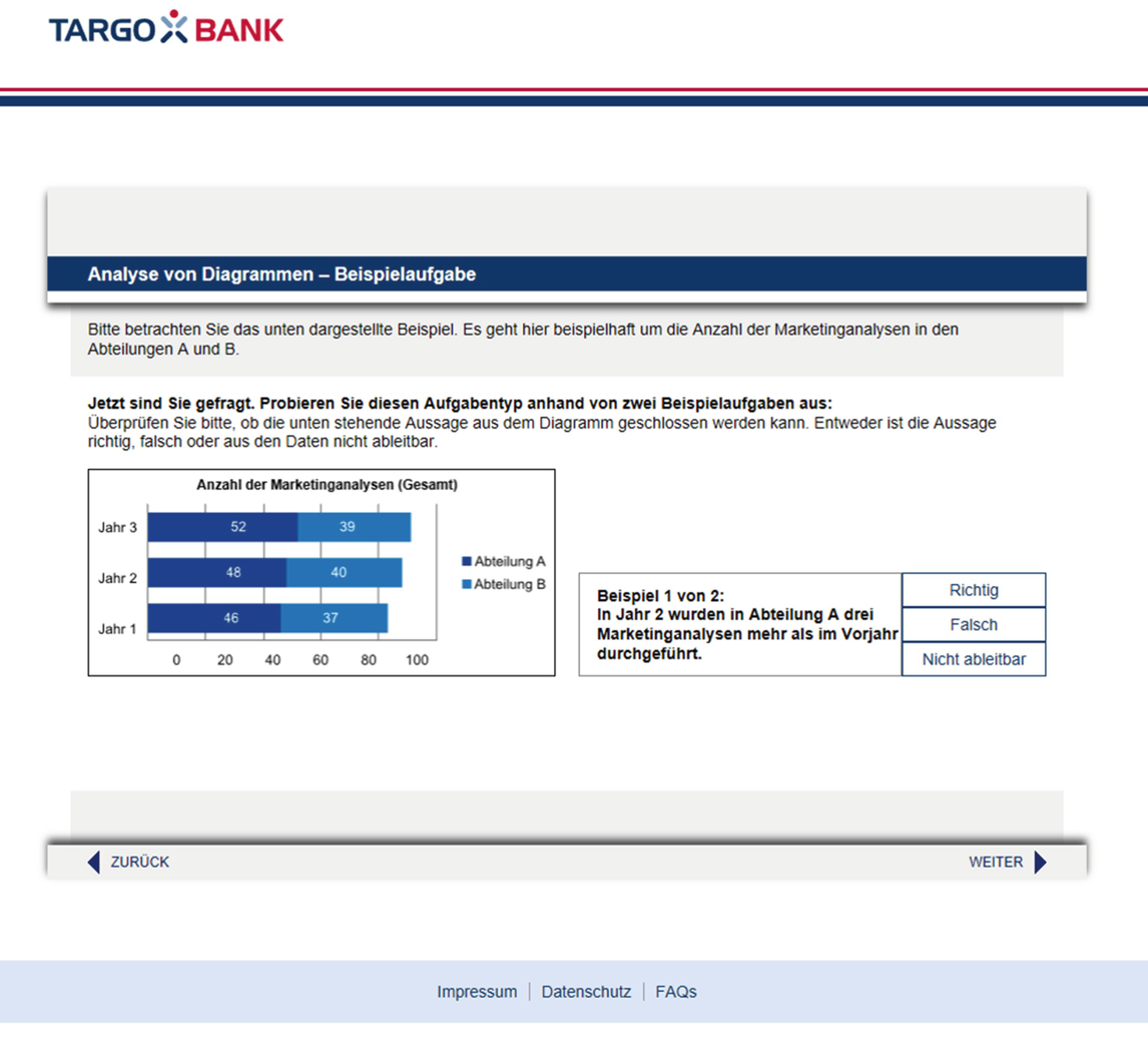 TARGO BANK

Analyse von Diagrammen – Beispielaufgabe

Bitte betrachten Sie das unten dargestellte Beispiel. Es geht hier beispielhaft um die Anzahl der Marketinganalysen in den Abteilungen A und B.

Jetzt sind Sie gefragt. Probieren Sie diesen Aufgabentyp anhand von zwei Beispielaufgaben aus:
Überprüfen Sie bitte, ob die unten stehende Aussage aus dem Diagramm geschlossen werden kann. Entweder ist die Aussage richtig, falsch oder aus den Daten nicht ableitbar.

Anzahl der Marketinganalysen (Gesamt)

Jahr 3 52 39
Jahr 2 48 40
Jahr 1 46 37
0 20 40 60 80 100

Abteilung A
Abteilung B

Beispiel 1 von 2:
In Jahr 2 wurden in Abteilung A drei Marketinganalysen mehr als im Vorjahr durchgeführt.

Richtig
Falsch
Nicht ableitbar

ZURÜCK
WEITER

Impressum | Datenschutz | FAQs